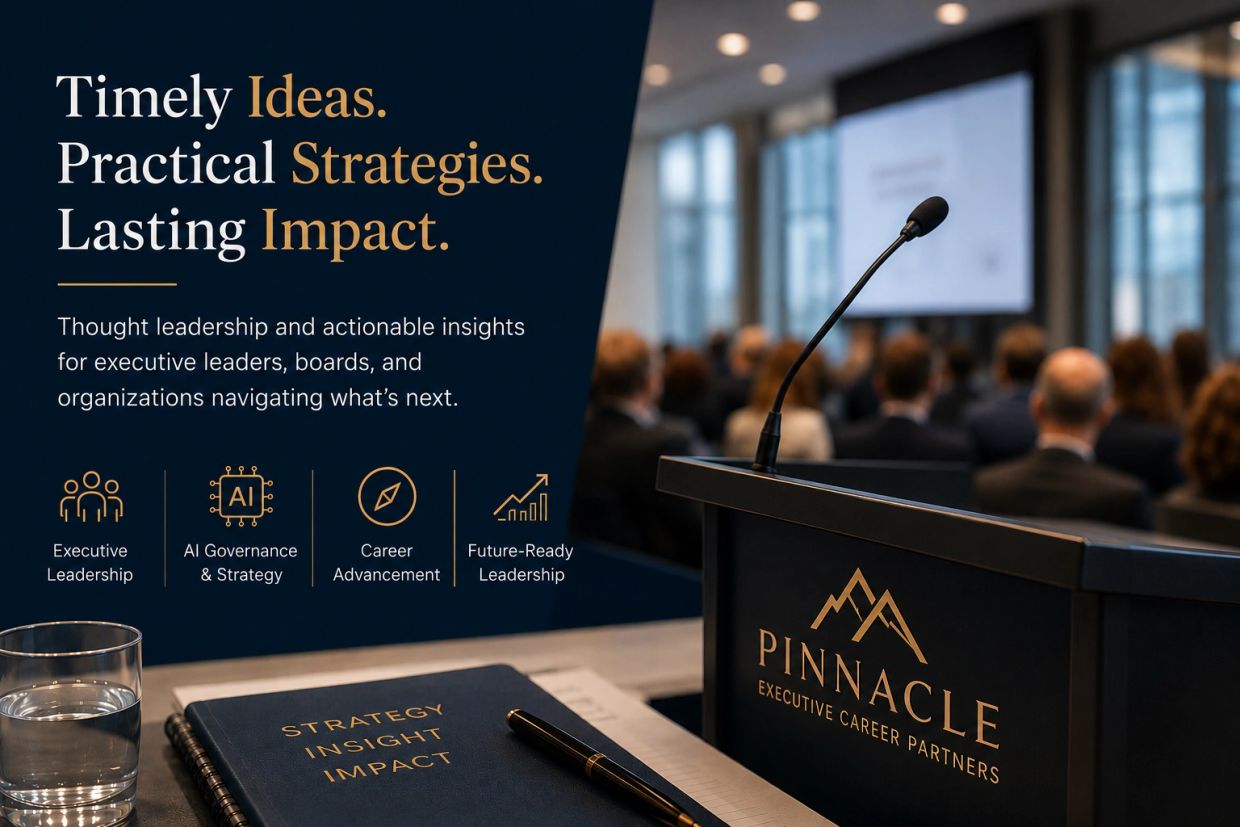 Timely Ideas.
Practical Strategies.
Lasting Impact.

Thought leadership and actionable insights for executive leaders, boards, and organizations navigating what's next.

AI

Executive Leadership

AI Governance & Strategy

Career Advancement

Future-Ready Leadership

STRATEGY
INSIGHT
IMPACT

PINNACLE
EXECUTIVE CAREER PARTNERS